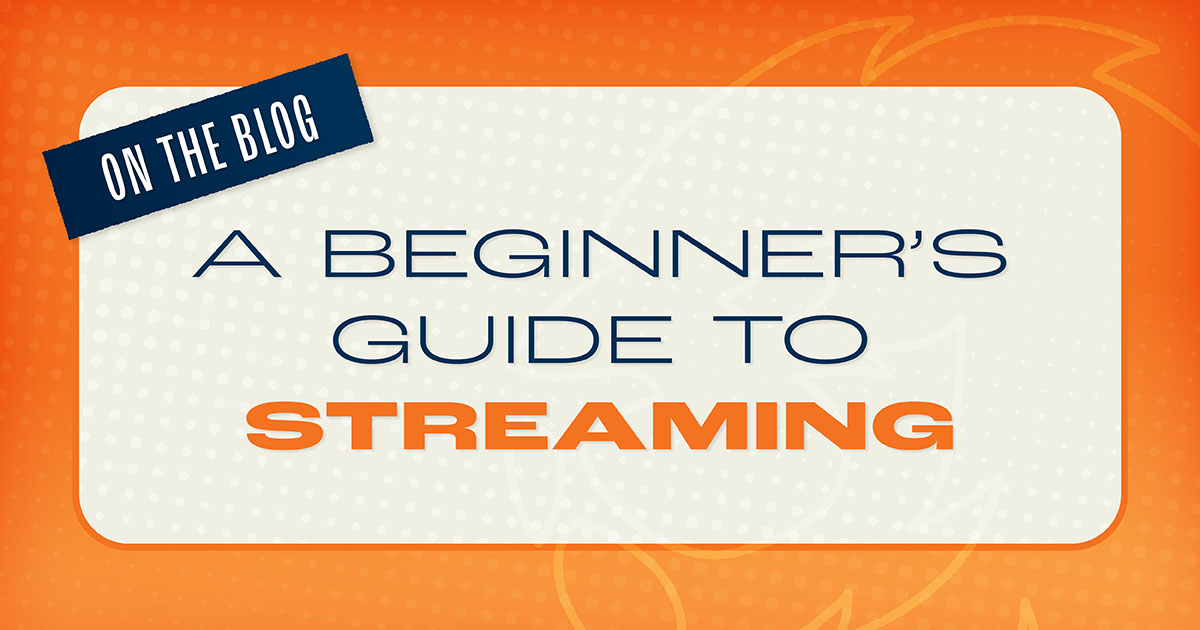 ON THE BLOG

A BEGINNER'S GUIDE TO STREAMING